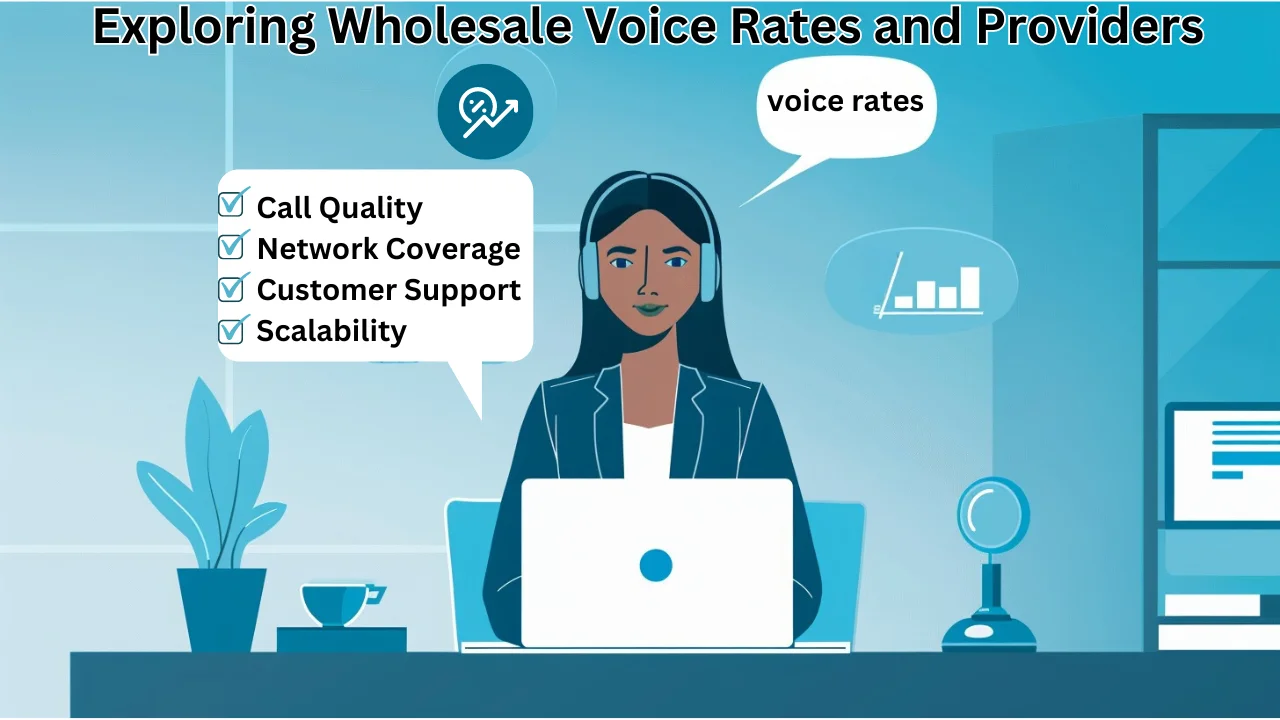 Exploring Wholesale Voice Rates and Providers

voice rates

Call Quality
Network Coverage
Customer Support
Scalability